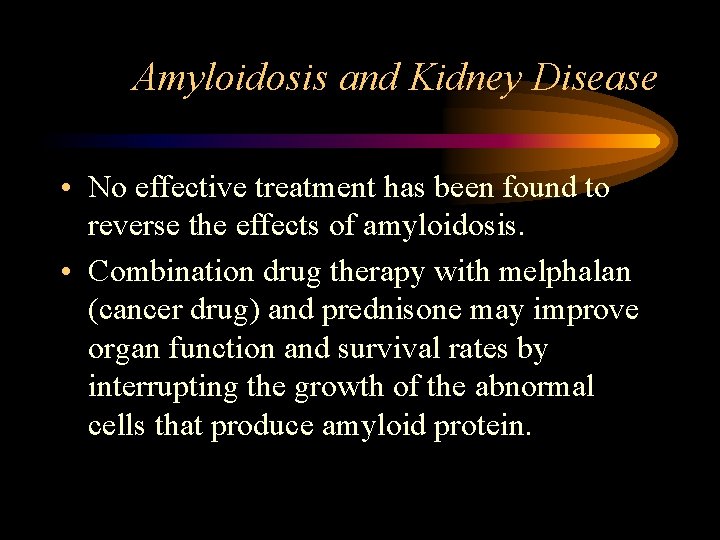 Amyloidosis and Kidney Disease

• No effective treatment has been found to reverse the effects of amyloidosis.

• Combination drug therapy with melphalan (cancer drug) and prednisone may improve organ function and survival rates by interrupting the growth of the abnormal cells that produce amyloid protein.